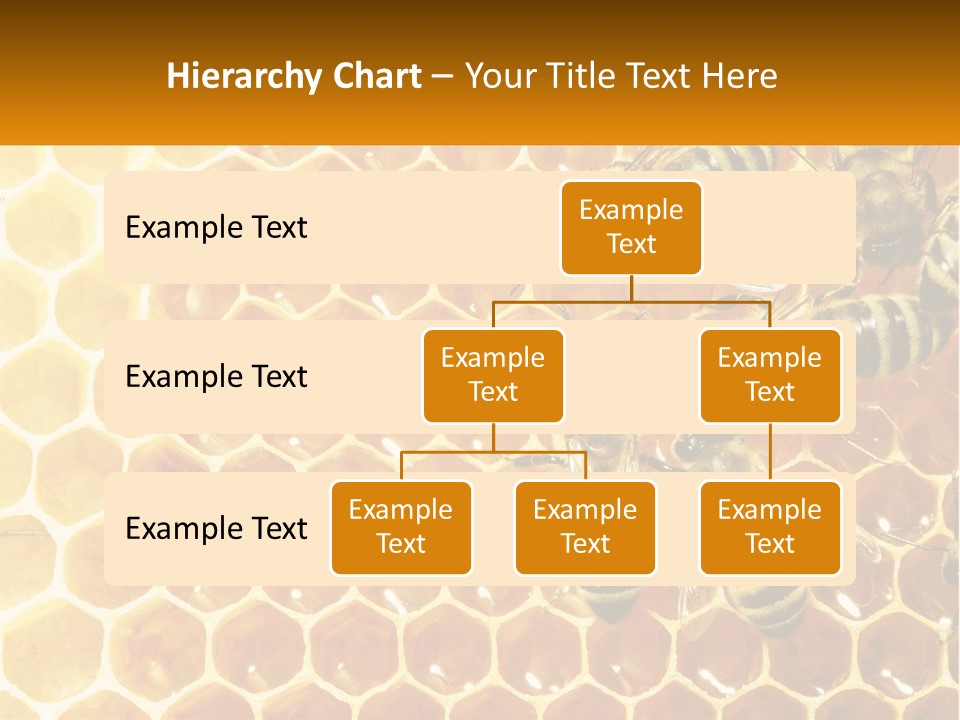 Hierarchy Chart – Your Title Text Here

Example Text

Example Text

Example Text

Example Text

Example Text

Example Text

Example Text

Example Text

Example Text